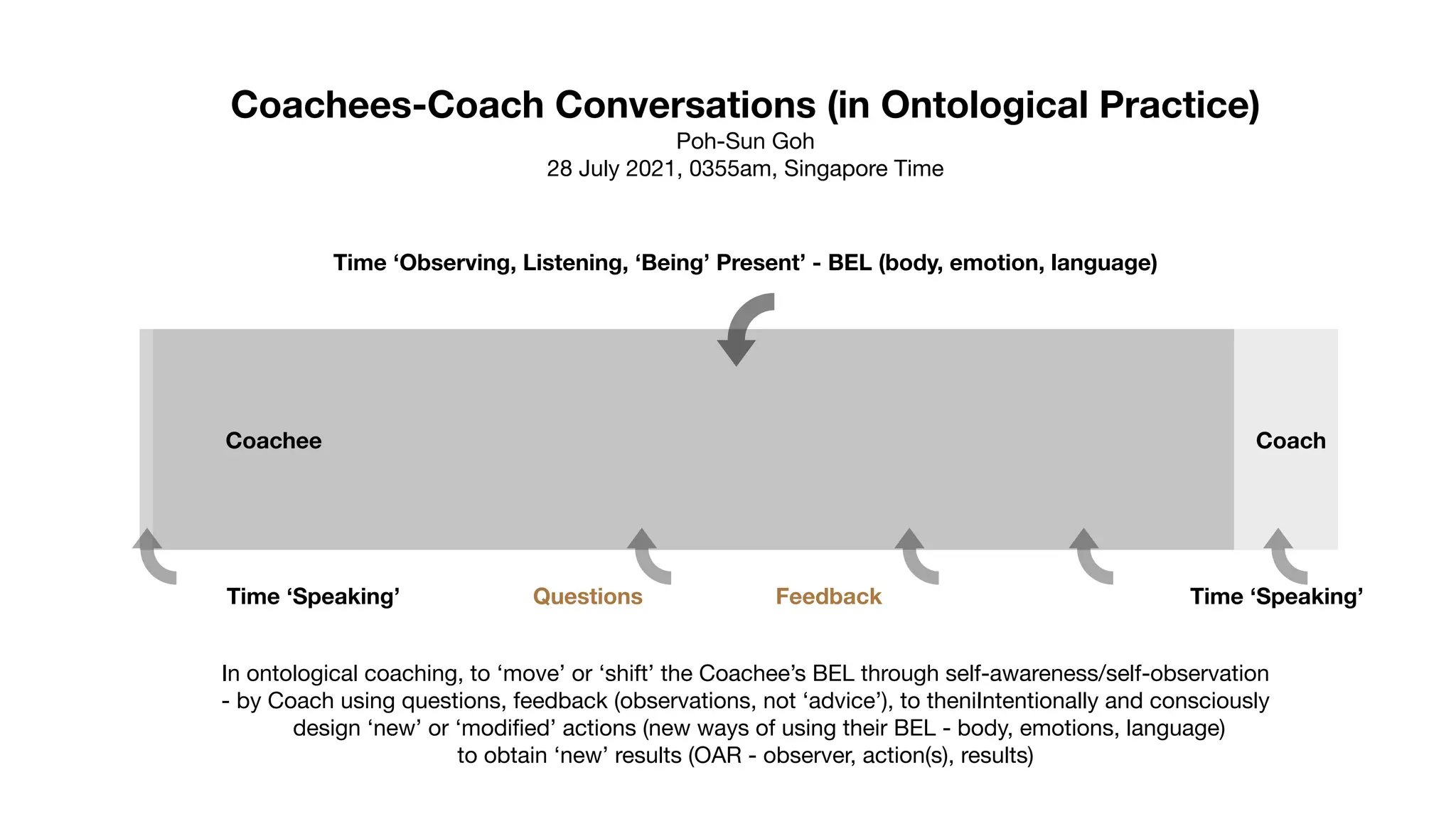 Coachees-Coach Conversations (in Ontological Practice)
Poh-Sun Goh
28 July 2021, 0355am, Singapore Time

Time ‘Observing, Listening, ‘Being’ Present’ - BEL (body, emotion, language)

Coachee

Coach

Time ‘Speaking’

Questions

Feedback

Time ‘Speaking’

In ontological coaching, to ‘move’ or ‘shift’ the Coachee’s BEL through self-awareness/self-observation - by Coach using questions, feedback (observations, not ‘advice’), to theniIntentionally and consciously design ‘new’ or ‘modified’ actions (new ways of using their BEL - body, emotions, language) to obtain ‘new’ results (OAR - observer, action(s), results)